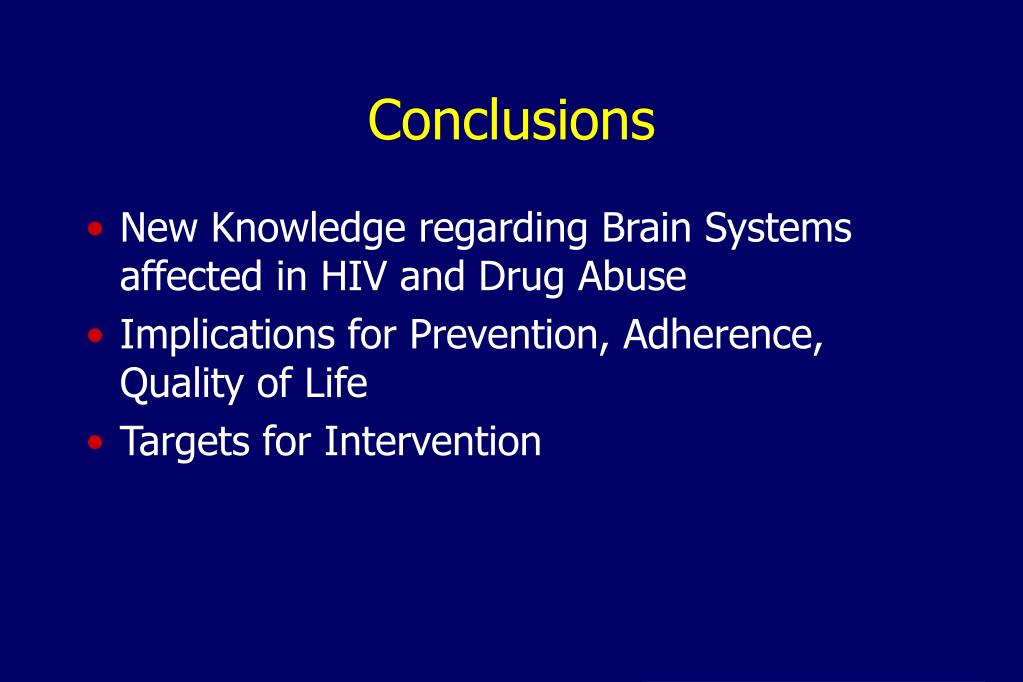 Conclusions

• New Knowledge regarding Brain Systems affected in HIV and Drug Abuse
• Implications for Prevention, Adherence, Quality of Life
• Targets for Intervention